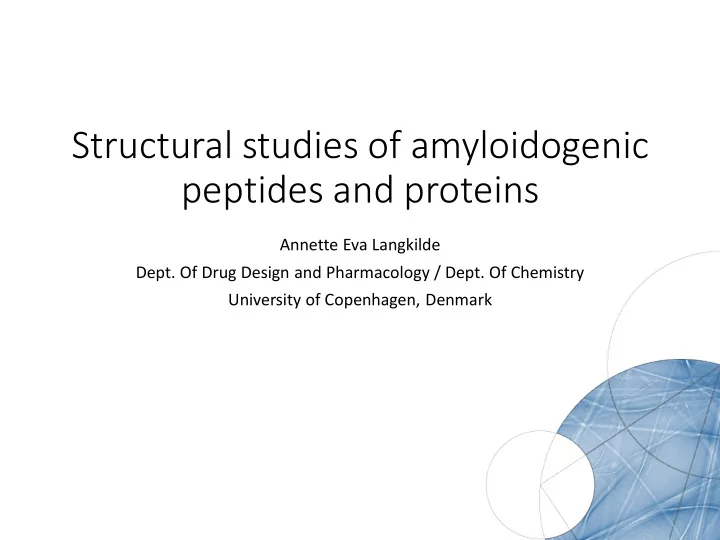 Structural studies of amyloidogenic peptides and proteins

Annette Eva Langkilde
Dept. Of Drug Design and Pharmacology / Dept. Of Chemistry
University of Copenhagen, Denmark